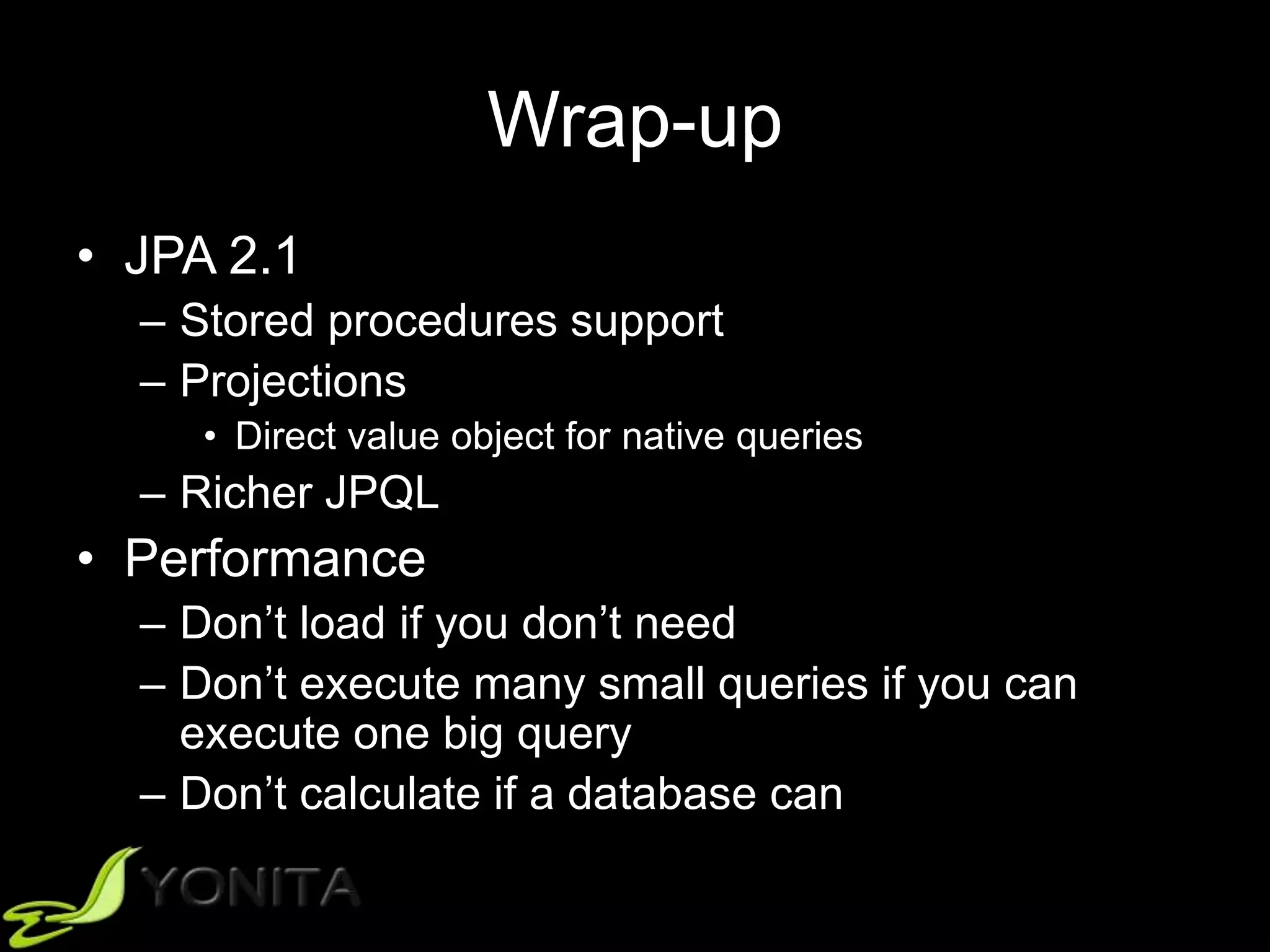 Wrap-up

• JPA 2.1
– Stored procedures support
– Projections
• Direct value object for native queries
– Richer JPQL
• Performance
– Don’t load if you don’t need
– Don’t execute many small queries if you can execute one big query
– Don’t calculate if a database can

YONITA